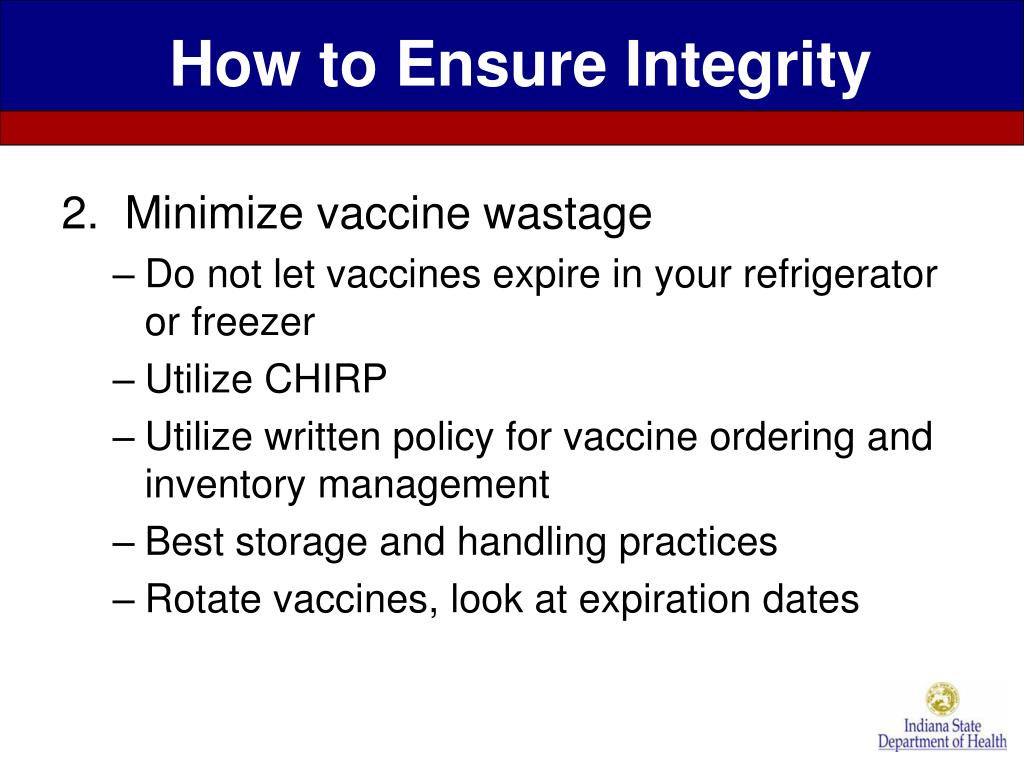 How to Ensure Integrity

2. Minimize vaccine wastage

– Do not let vaccines expire in your refrigerator or freezer

– Utilize CHIRP

– Utilize written policy for vaccine ordering and inventory management

– Best storage and handling practices

– Rotate vaccines, look at expiration dates

Indiana State Department of Health